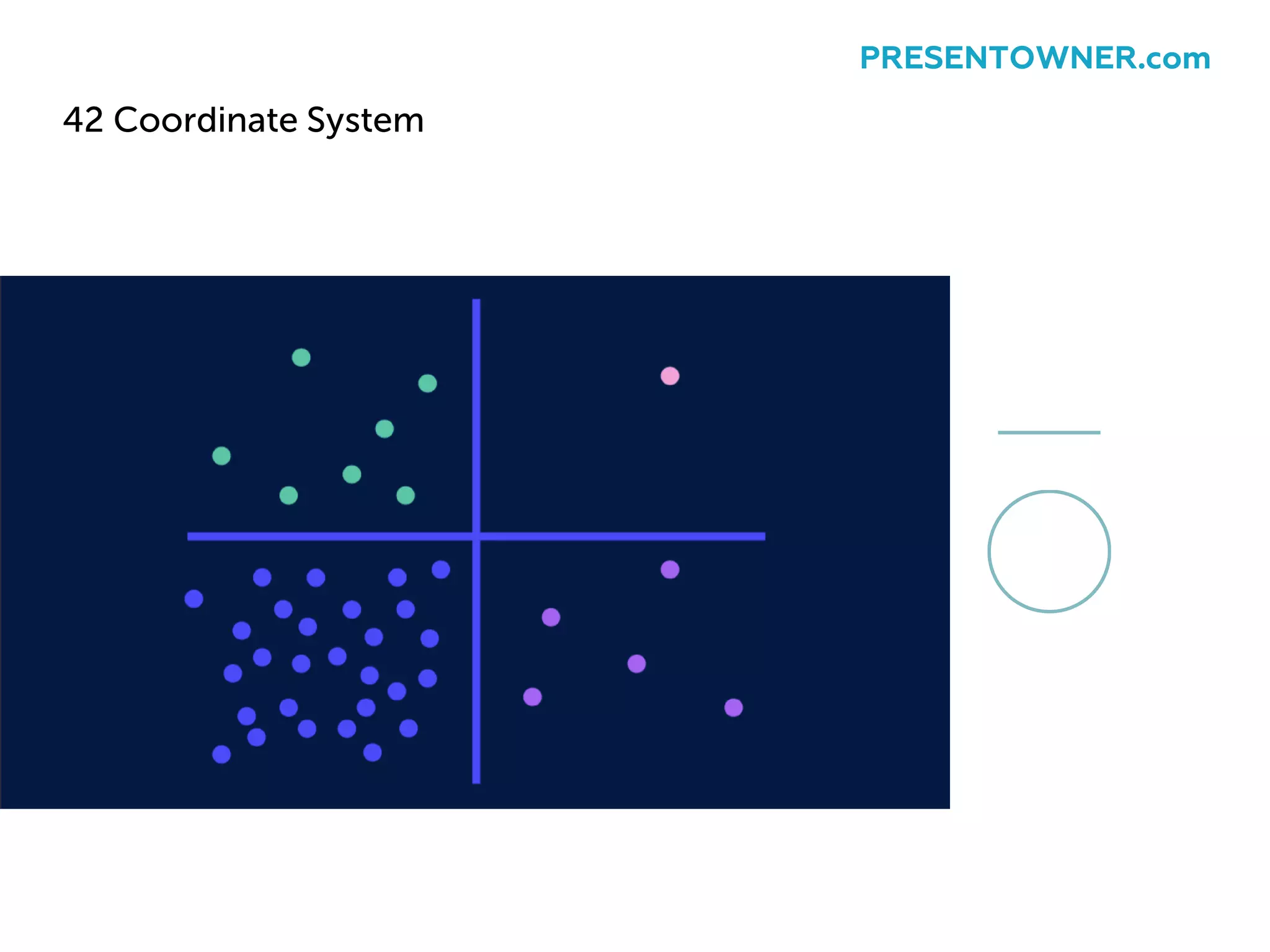 PRESENTOWNER.com

42 Coordinate System